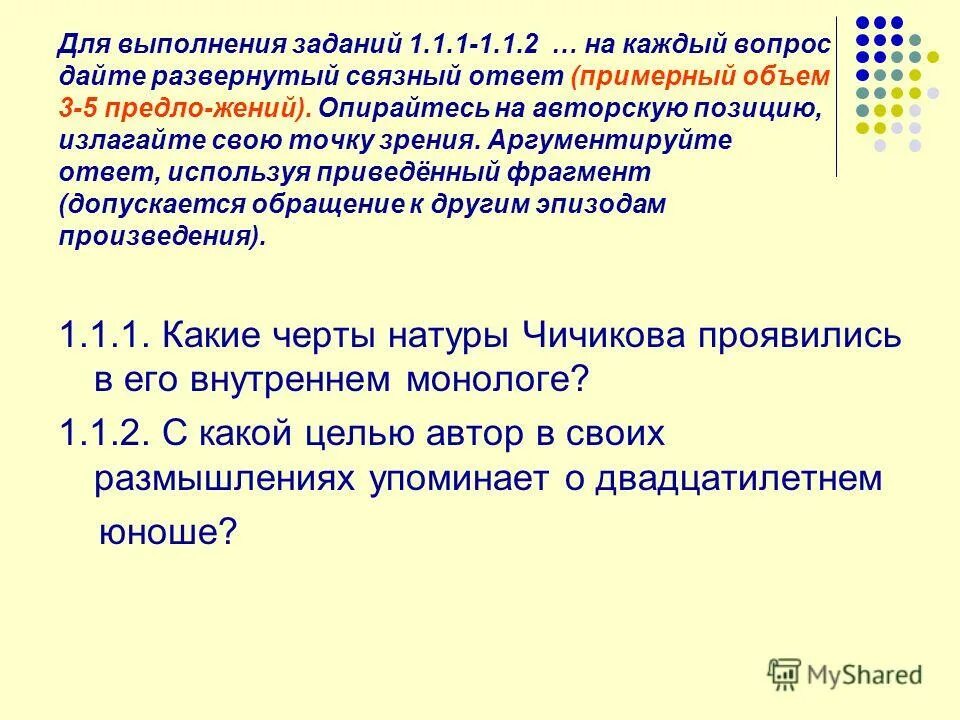 Для выполнения заданий 1.1.1-1.1.2 … на каждый вопрос дайте развернутый связный ответ (примерный объем 3-5 предло-жений). Опирайтесь на авторскую позицию, излагайте свою точку зрения. Аргументируйте ответ, используя приведённый фрагмент (допускается обращение к другим эпизодам произведения).

1.1.1. Какие черты натуры Чичикова проявились в его внутреннем монологе?

1.1.2. С какой целью автор в своих размышлениях упоминает о двадцатилетнем юноше?

MyShared